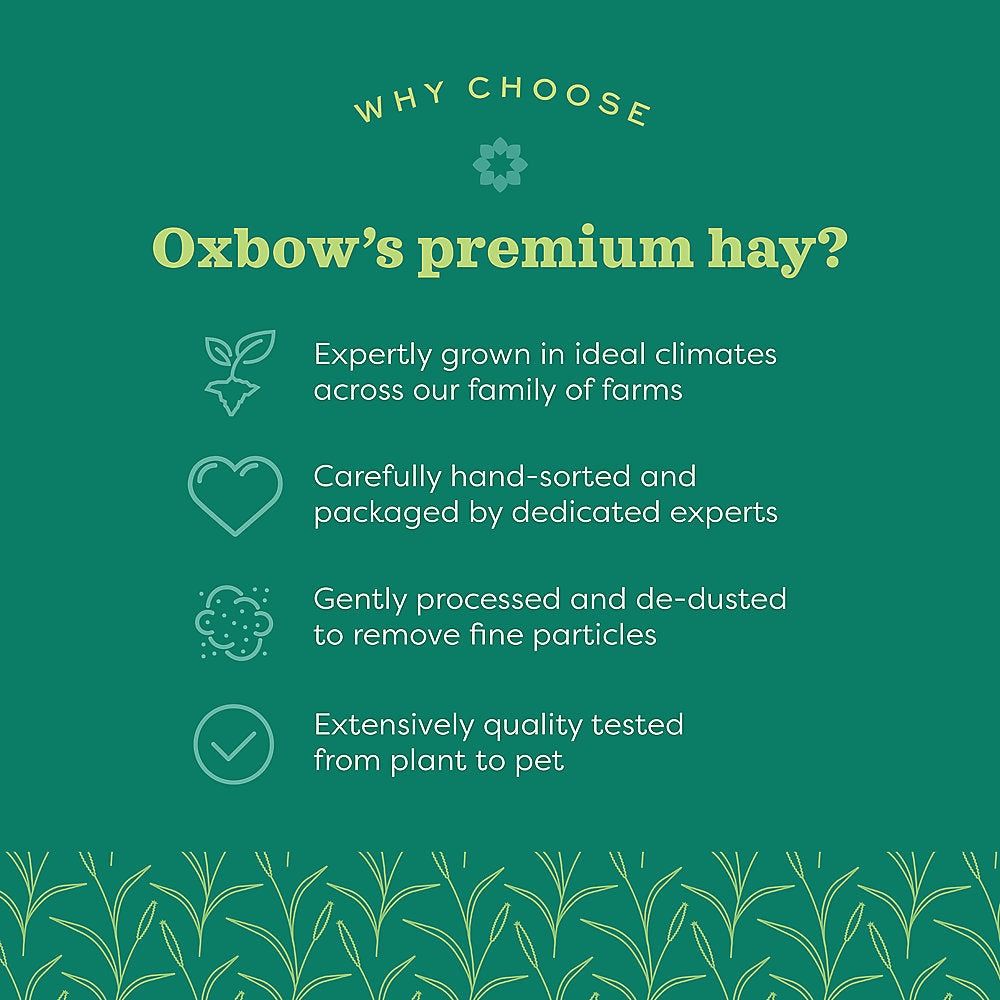 WHY CHOOSE

Oxbow's premium hay?

Expertly grown in ideal climates across our family of farms

Carefully hand-sorted and packaged by dedicated experts

Gently processed and de-dusted to remove fine particles

Extensively quality tested from plant to pet